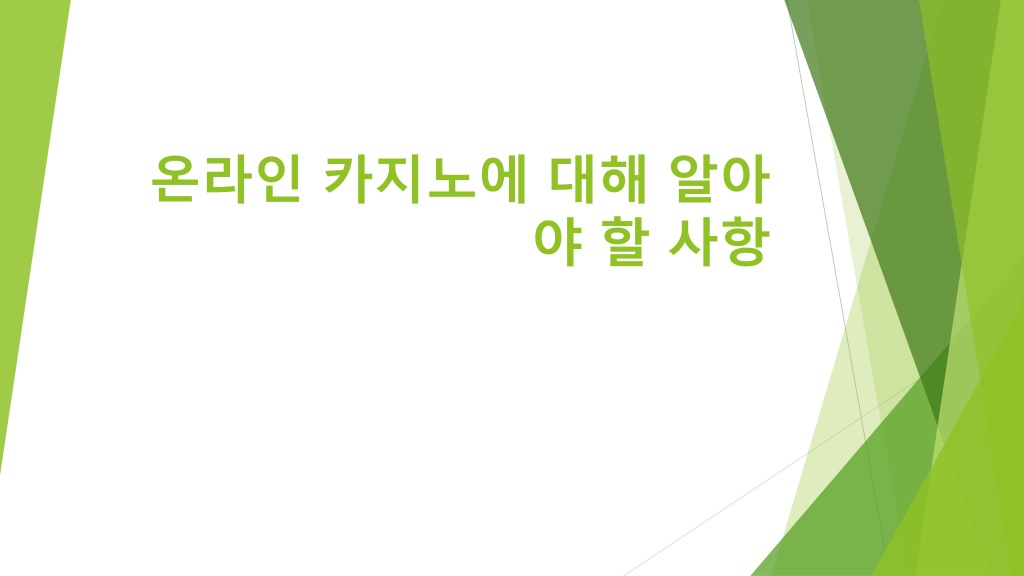 온라인 카지노에 대해 알아야 할 사항